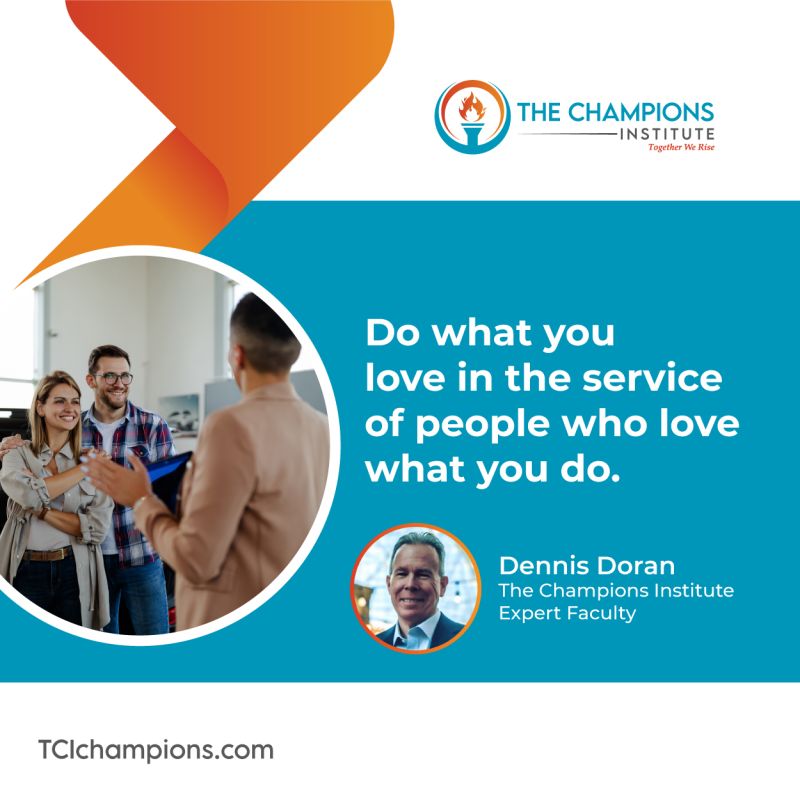 THE CHAMPIONS
INSTITUTE
Together We Rise

Do what you love in the service of people who love what you do.

Dennis Doran
The Champions Institute
Expert Faculty

TCIchampions.com